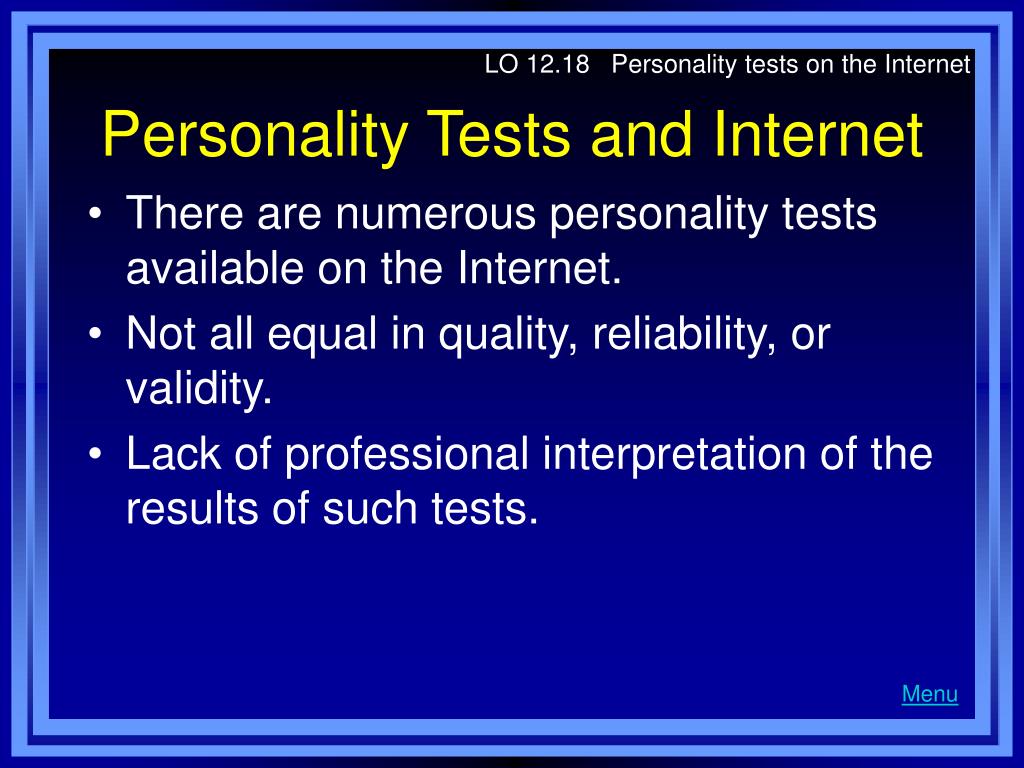 LO 12.18 Personality tests on the Internet

Personality Tests and Internet

• There are numerous personality tests available on the Internet.
• Not all equal in quality, reliability, or validity.
• Lack of professional interpretation of the results of such tests.

Menu